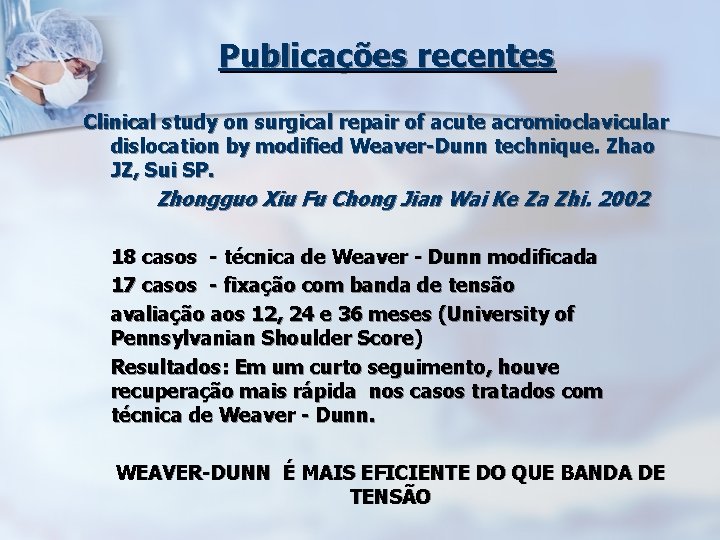 Publicações recentes

Clinical study on surgical repair of acute acromioclavicular dislocation by modified Weaver-Dunn technique. Zhao JZ, Sui SP.

Zhongguo Xiu Fu Chong Jian Wai Ke Za Zhi. 2002

18 casos - técnica de Weaver - Dunn modificada

17 casos - fixação com banda de tensão

avaliação aos 12, 24 e 36 meses (University of Pennsylvanian Shoulder Score)

Resultados: Em um curto seguimento, houve recuperação mais rápida nos casos tratados com técnica de Weaver - Dunn.

WEAVER-DUNN É MAIS EFICIENTE DO QUE BANDA DE TENSÃO